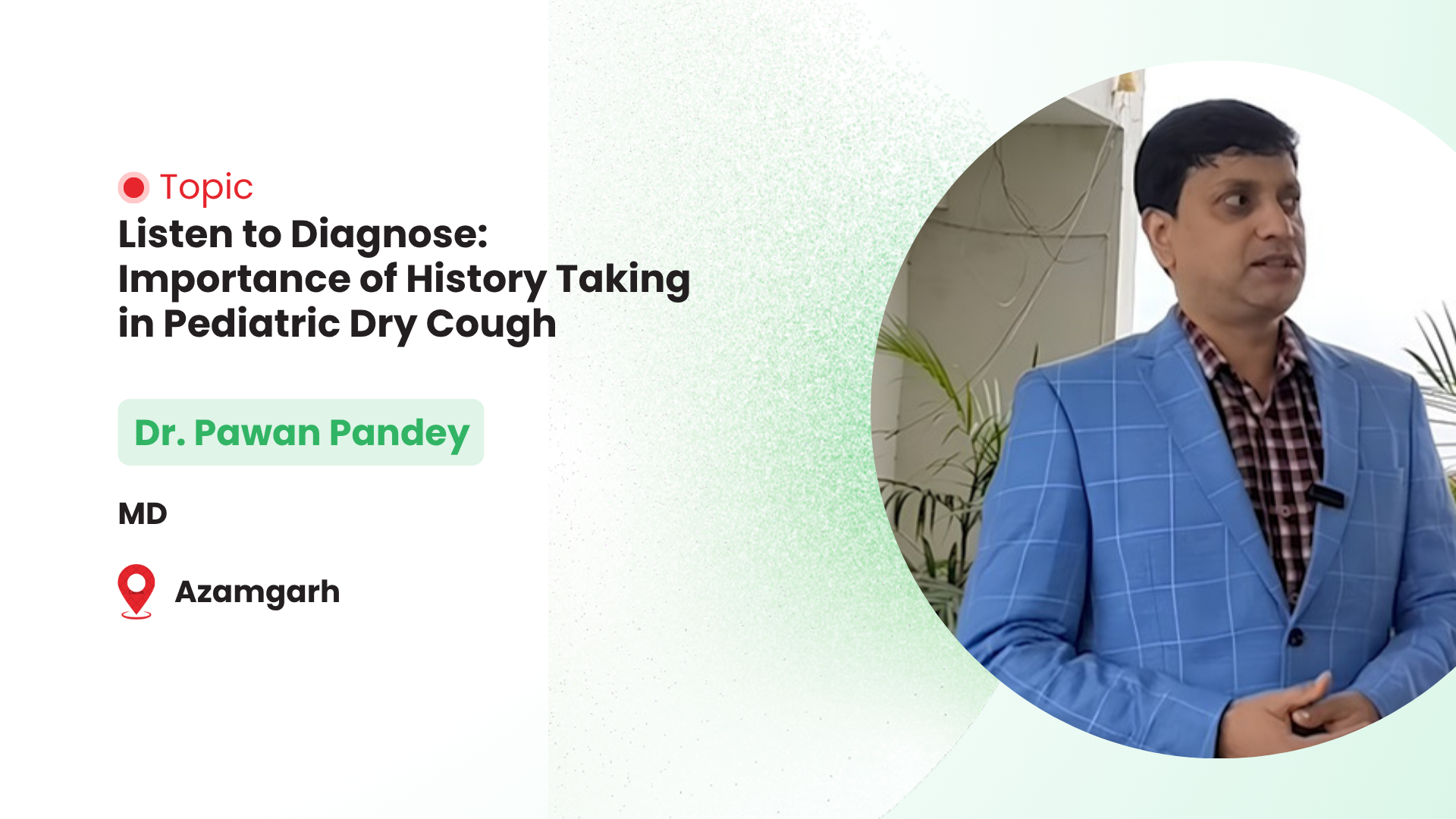 Topic
Listen to Diagnose: Importance of History Taking in Pediatric Dry Cough

Dr. Pawan Pandey

MD

Azamgarh